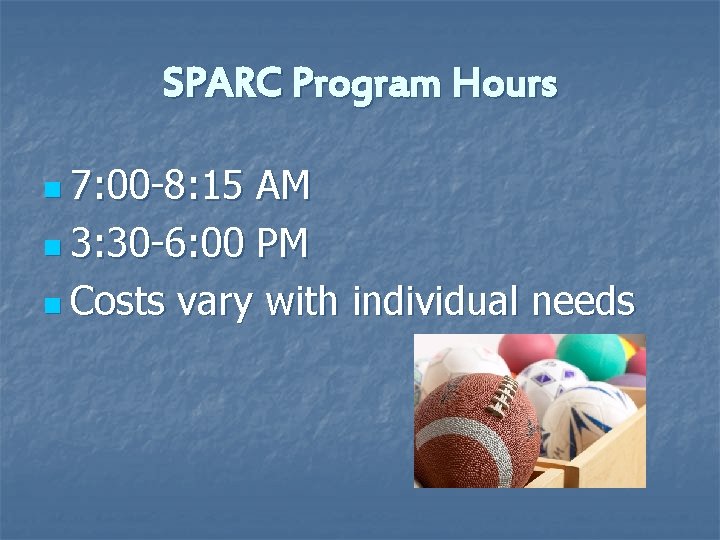 SPARC Program Hours

- 7:00-8:15 AM
- 3:30-6:00 PM
- Costs vary with individual needs